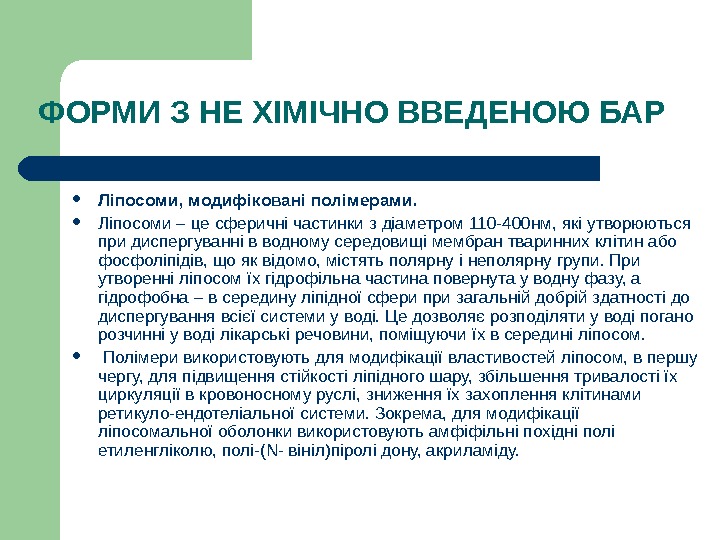 ФОРМИ З НЕ ХІМІЧНО ВВЕДЕНОЮ БАР

- Ліпосоми, модифіковані полімерами.
- Ліпосоми – це сферичні частинки з діаметром 110-400нм, які утворюються при диспергуванні в водному середовищі мембран тваринних клітин або фосфоліпідів, що як відомо, містять полярну і неполярну групи. При утворенні ліпосом їх гідрофільна частина повернута у водну фазу, а гідрофобна – в середину ліпідної сфери при загальній добрій здатності до диспергування всієї системи у воді. Це дозволяє розподіляти у воді погано розчинні у воді лікарські речовини, поміщуючи їх в середині ліпосом.
- Полімери використовують для модифікації властивостей ліпосом, в першу чергу, для підвищення стійкості ліпідного шару, збільшення тривалості їх циркуляції в кровоносному руслі, зниження їх захоплення клітинами ретикуло-ендотеліальної системи. Зокрема, для модифікації ліпосомальної оболонки використовують амфіфільні похідні полі етиленгліколю, полі-(N- вініл)піролі дону, акриламіду.